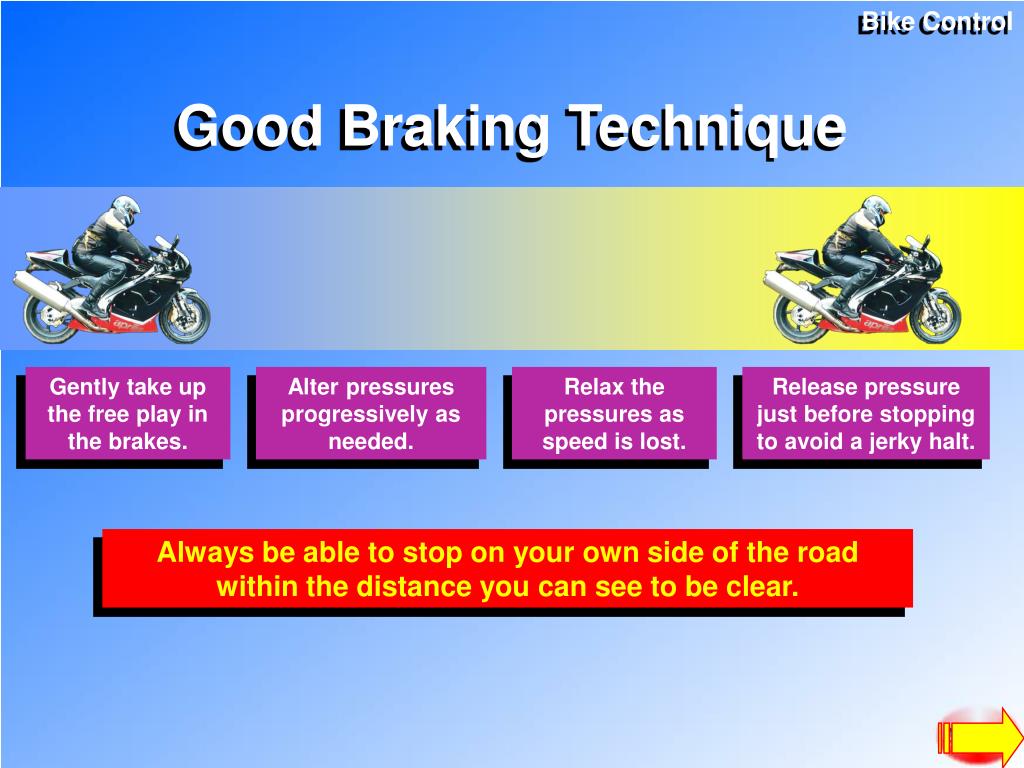 Bike Control

Good Braking Technique

Gently take up the free play in the brakes.

Alter pressures progressively as needed.

Relax the pressures as speed is lost.

Release pressure just before stopping to avoid a jerky halt.

Always be able to stop on your own side of the road within the distance you can see to be clear.